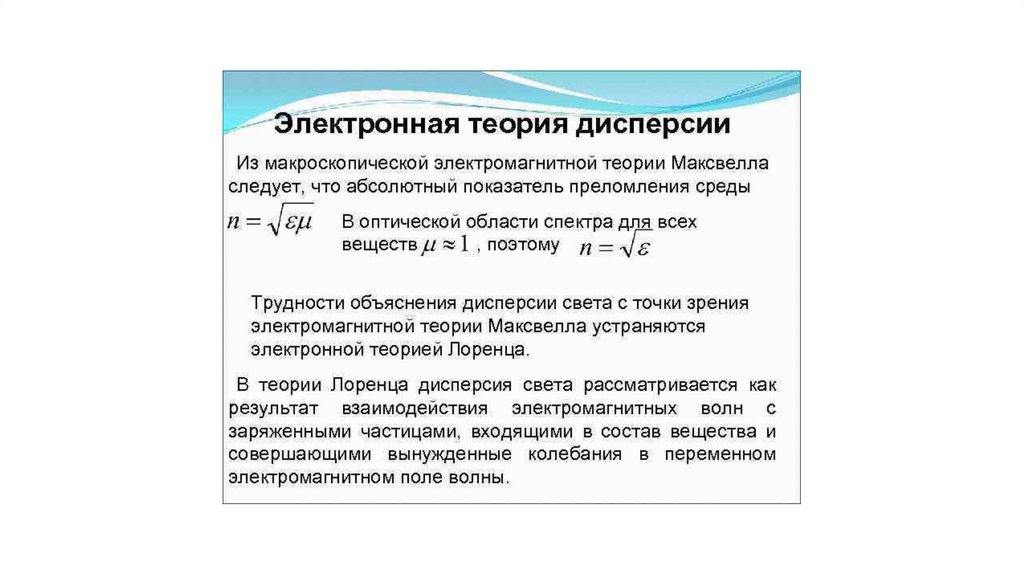 Электронная теория дисперсии

Из макроскопической электромагнитной теории Максвелла следует, что абсолютный показатель преломления среды

$n = \sqrt{\varepsilon\mu}$ В оптической области спектра для всех веществ $\mu \approx 1$ , поэтому $n = \sqrt{\varepsilon}$

Трудности объяснения дисперсии света с точки зрения электромагнитной теории Максвелла устраняются электронной теорией Лоренца.

В теории Лоренца дисперсия света рассматривается как результат взаимодействия электромагнитных волн с заряженными частицами, входящими в состав вещества и совершающими вынужденные колебания в переменном электромагнитном поле волны.